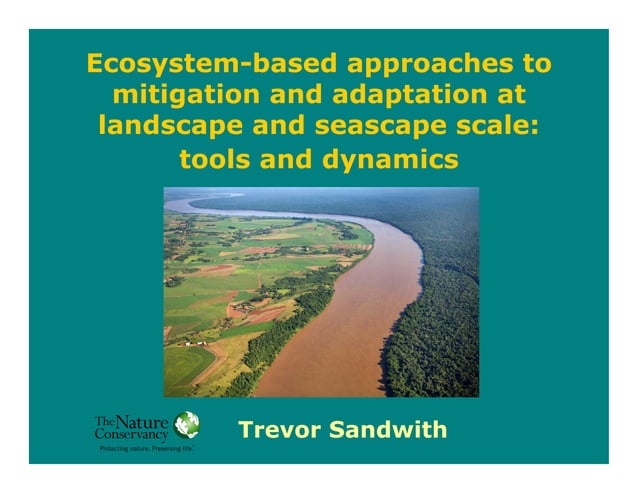 Ecosystem-based approaches to mitigation and adaptation at landscape and seascape scale: tools and dynamics

The Nature Conservancy
Protecting nature. Preserving life.

Trevor Sandwith